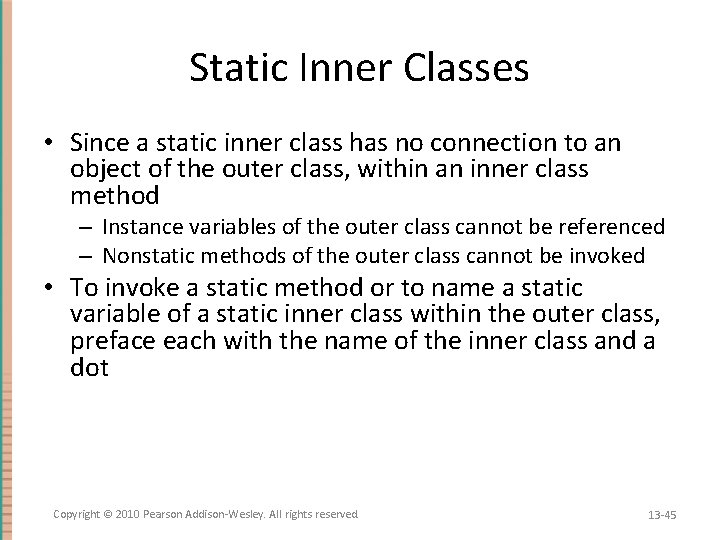 Static Inner Classes

• Since a static inner class has no connection to an object of the outer class, within an inner class method
– Instance variables of the outer class cannot be referenced
– Nonstatic methods of the outer class cannot be invoked

• To invoke a static method or to name a static variable of a static inner class within the outer class, preface each with the name of the inner class and a dot

Copyright © 2010 Pearson Addison-Wesley. All rights reserved

13-45